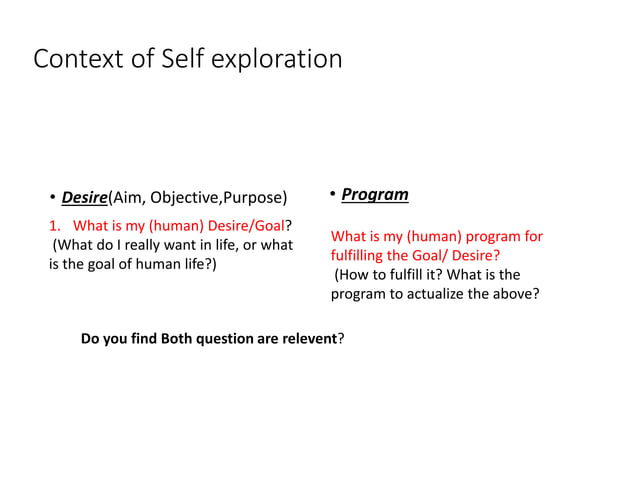 Context of Self exploration

• Desire(Aim, Objective,Purpose)

1. What is my (human) Desire/Goal? (What do I really want in life, or what is the goal of human life?)

• Program

What is my (human) program for fulfilling the Goal/ Desire? (How to fulfill it? What is the program to actualize the above?

Do you find Both question are relevent?